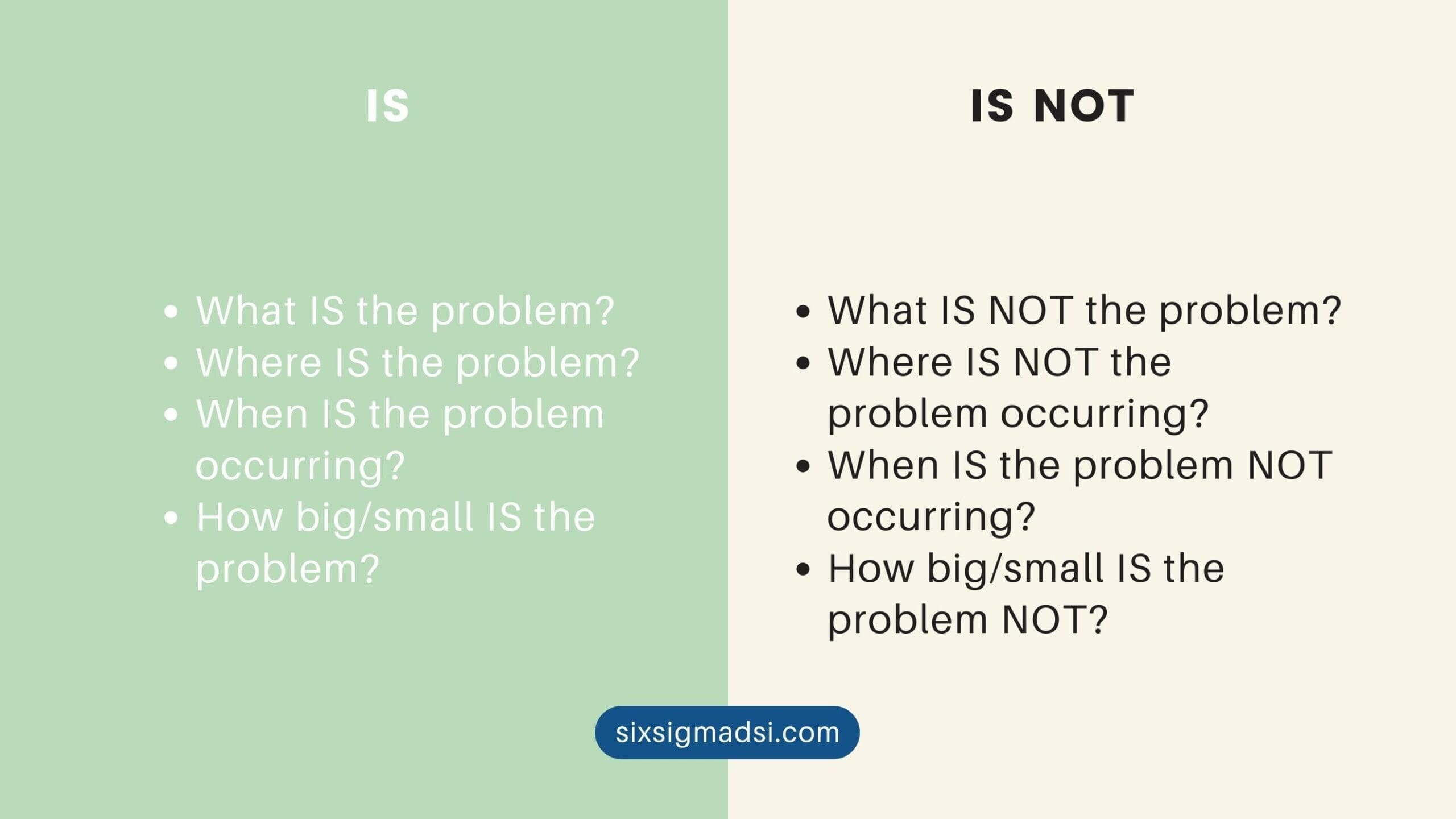 IS

- What IS the problem?
- Where IS the problem?
- When IS the problem occurring?
- How big/small IS the problem?

IS NOT

- What IS NOT the problem?
- Where IS NOT the problem occurring?
- When IS the problem NOT occurring?
- How big/small IS the problem NOT?

sixsigmadsi.com